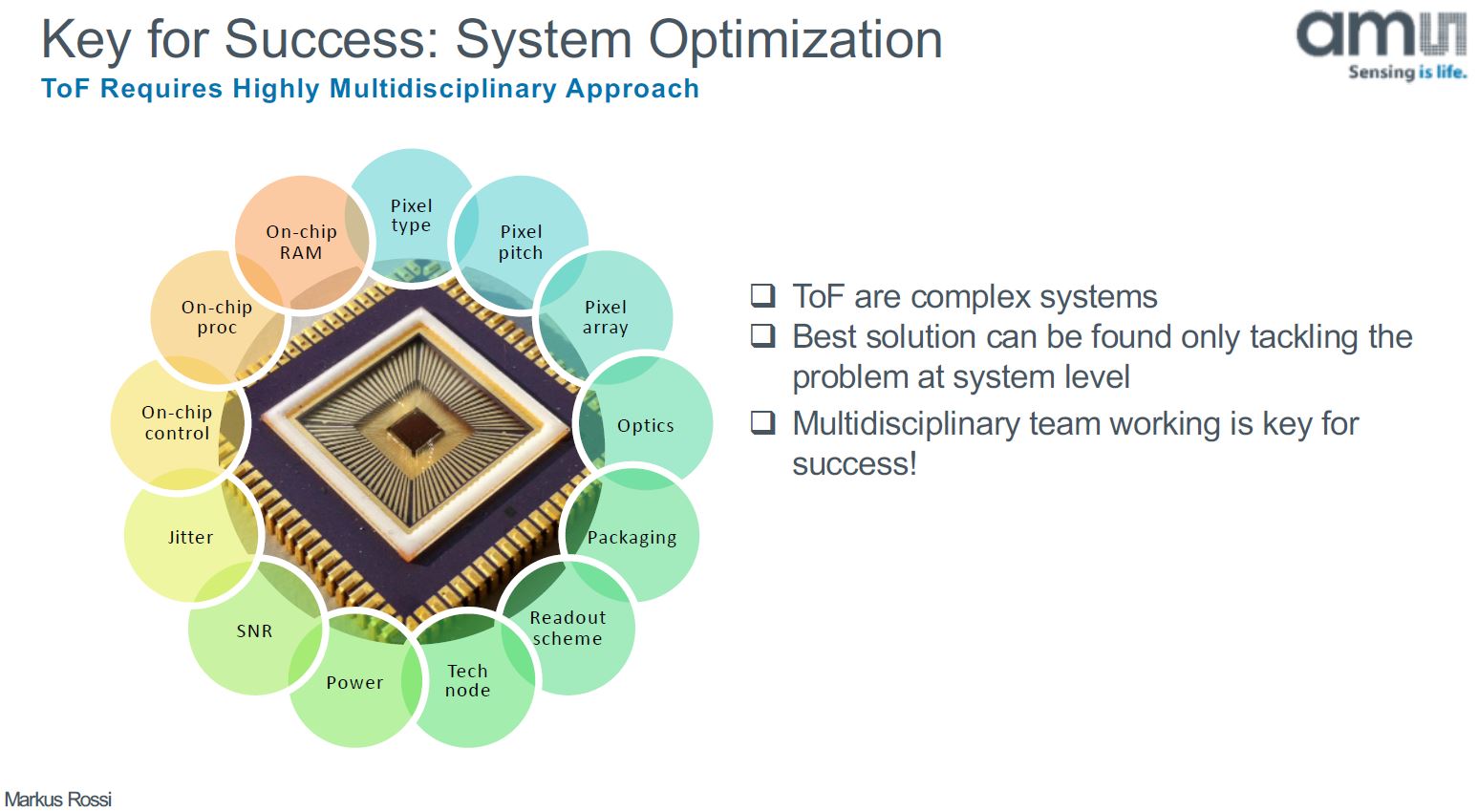 Key for Success: System Optimization
ToF Requires Highly Multidisciplinary Approach

ams
Sensing is life.

Pixel type
Pixel pitch
Pixel array
Optics
Packaging
Readout scheme
Tech node
Power
SNR
Jitter
On-chip control
On-chip proc
On-chip RAM

❑ ToF are complex systems
❑ Best solution can be found only tackling the problem at system level
❑ Multidisciplinary team working is key for success!

Markus Rossi